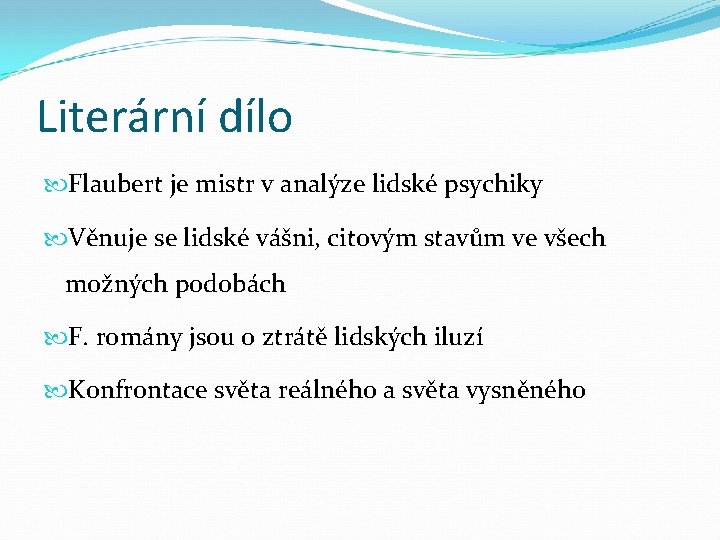 Literární dílo

Flaubert je mistr v analýze lidské psychiky

Věnuje se lidské vášni, citovým stavům ve všech možných podobách

F. romány jsou o ztrátě lidských iluzí

Konfrontace světa reálného a světa vysněného